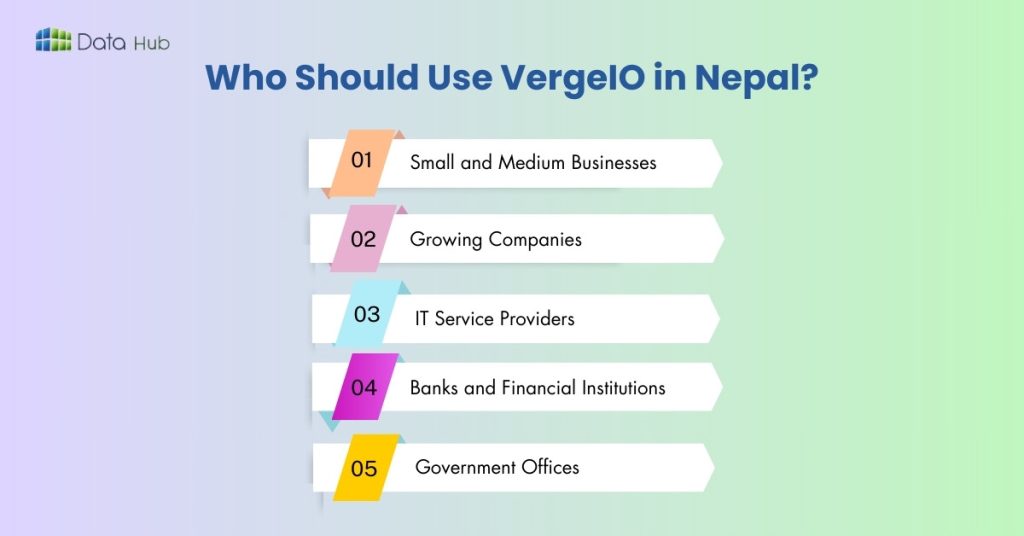 Data Hub

Who Should Use VergeIO in Nepal?

01 Small and Medium Businesses

02 Growing Companies

03 IT Service Providers

04 Banks and Financial Institutions

05 Government Offices